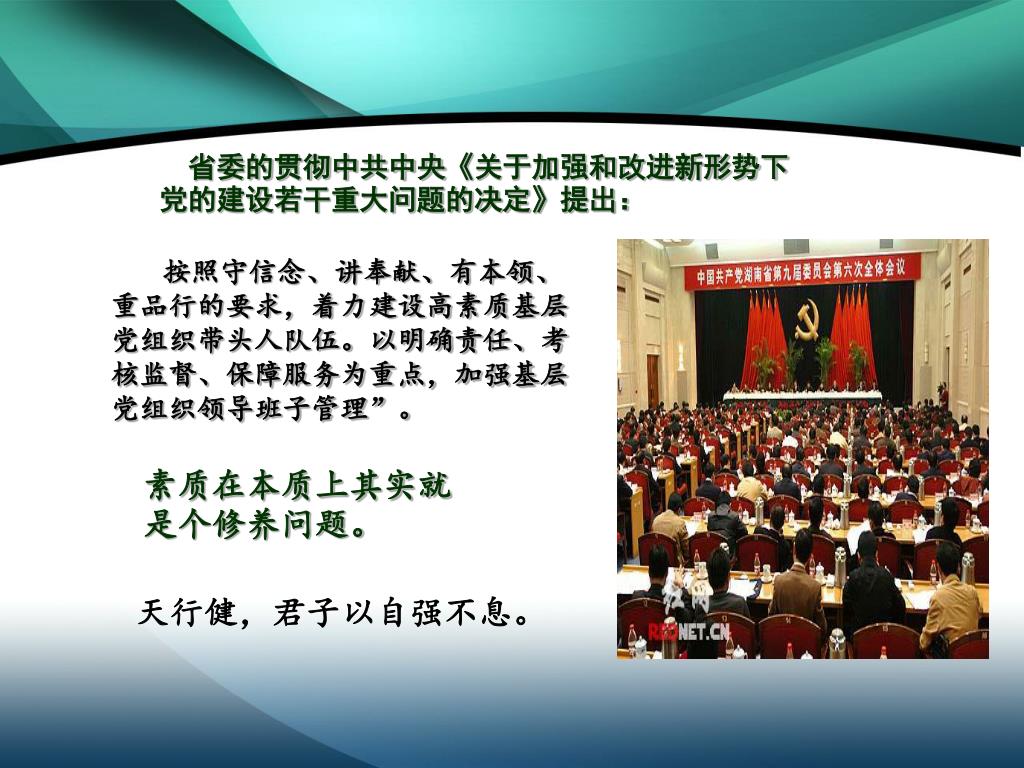 省委的贯彻中共中央《关于加强和改进新形势下党的建设若干重大问题的决定》提出：

按照守信念、讲奉献、有本领、重品行的要求，着力建设高素质基层党组织带头人队伍。以明确责任、考核监督、保障服务为重点，加强基层党组织领导班子管理”。

素质在本质上其实就是个修养问题。

天行健，君子以自强不息。

中国共产党湖南省第九届委员会第六次全体会议

红网 REDNET.CN